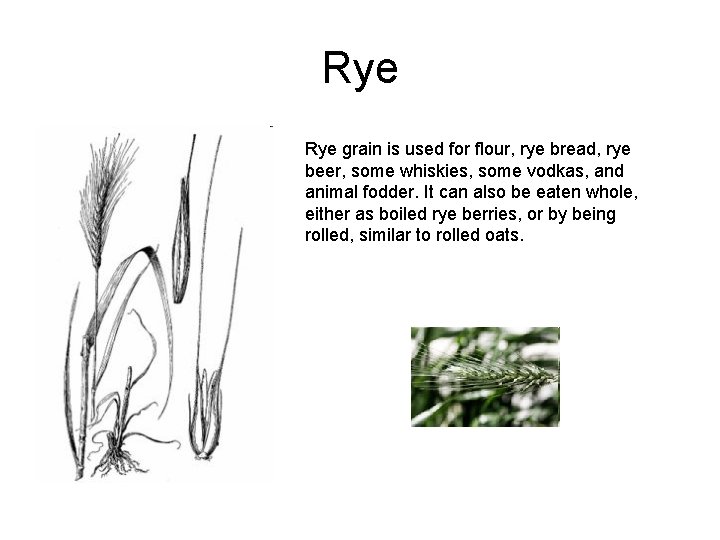 Rye

Rye grain is used for flour, rye bread, rye beer, some whiskies, some vodkas, and animal fodder. It can also be eaten whole, either as boiled rye berries, or by being rolled, similar to rolled oats.